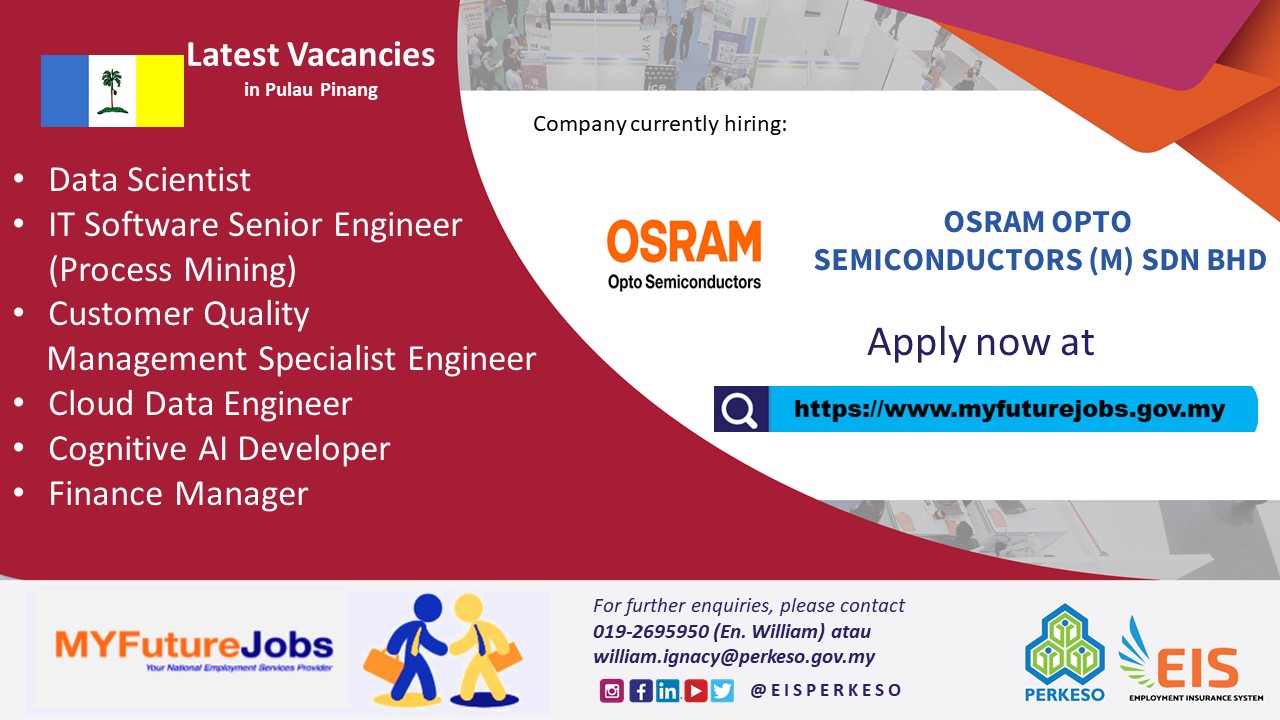 Latest Vacancies
in Pulau Pinang

• Data Scientist
• IT Software Senior Engineer (Process Mining)
• Customer Quality Management Specialist Engineer
• Cloud Data Engineer
• Cognitive AI Developer
• Finance Manager

Company currently hiring:

OSRAM
Opto Semiconductors

OSRAM OPTO SEMICONDUCTORS (M) SDN BHD

Apply now at

https://www.myfuturejobs.gov.my

MYFutureJobs
Your National Employment Services Provider

For further enquiries, please contact
019-2695950 (En. William) atau
william.ignacy@perkeso.gov.my

@EISPERKESO

PERKESO

EIS
EMPLOYMENT INSURANCE SYSTEM